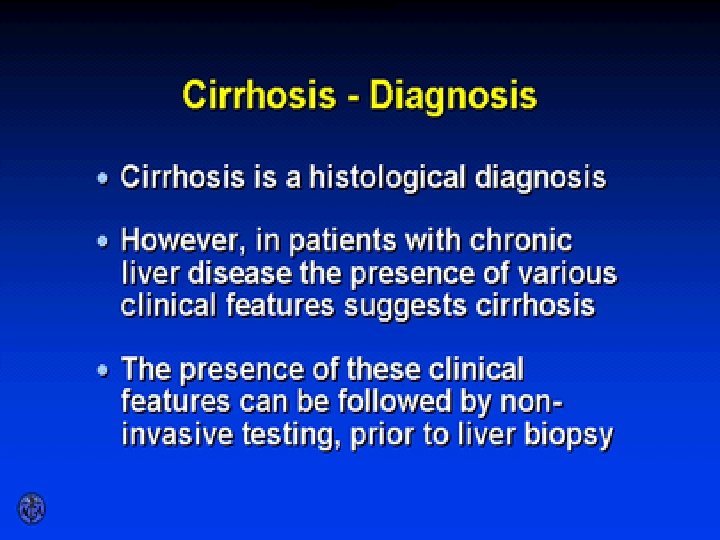 Cirrhosis - Diagnosis

• Cirrhosis is a histological diagnosis

• However, in patients with chronic liver disease the presence of various clinical features suggests cirrhosis

• The presence of these clinical features can be followed by non-invasive testing, prior to liver biopsy